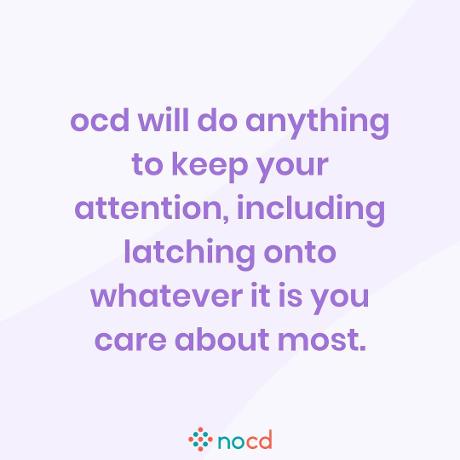 ocd will do anything to keep your attention, including latching onto whatever it is you care about most.

nocd